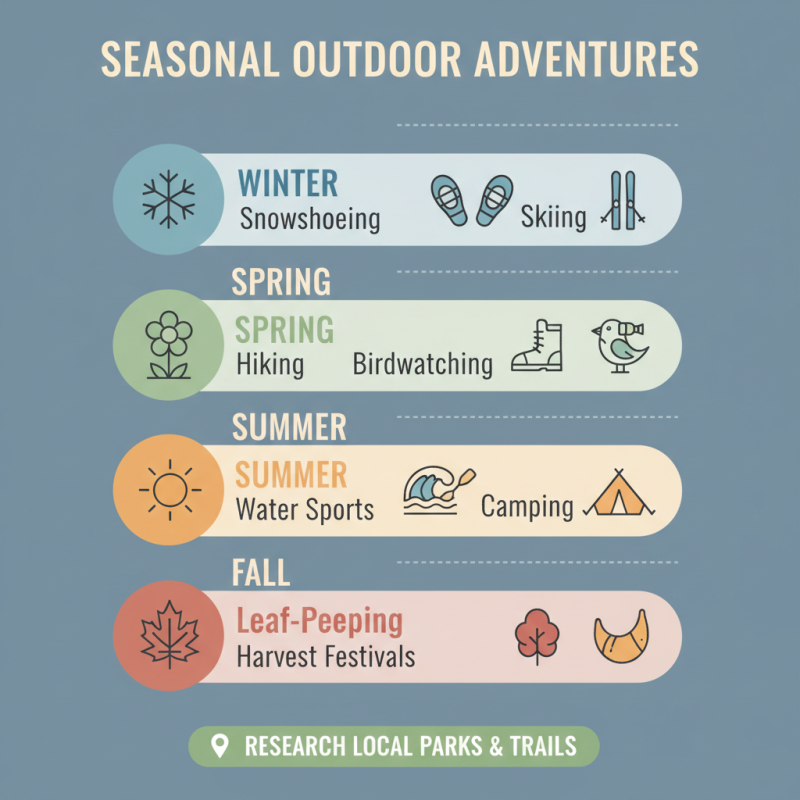 SEASONAL OUTDOOR ADVENTURES

WINTER
Snowshoeing Skiing

SPRING

SPRING
Hiking Birdwatching

SUMMER

SUMMER
Water Sports Camping

FALL

Leaf-Peeping
Harvest Festivals

RESEARCH LOCAL PARKS & TRAILS